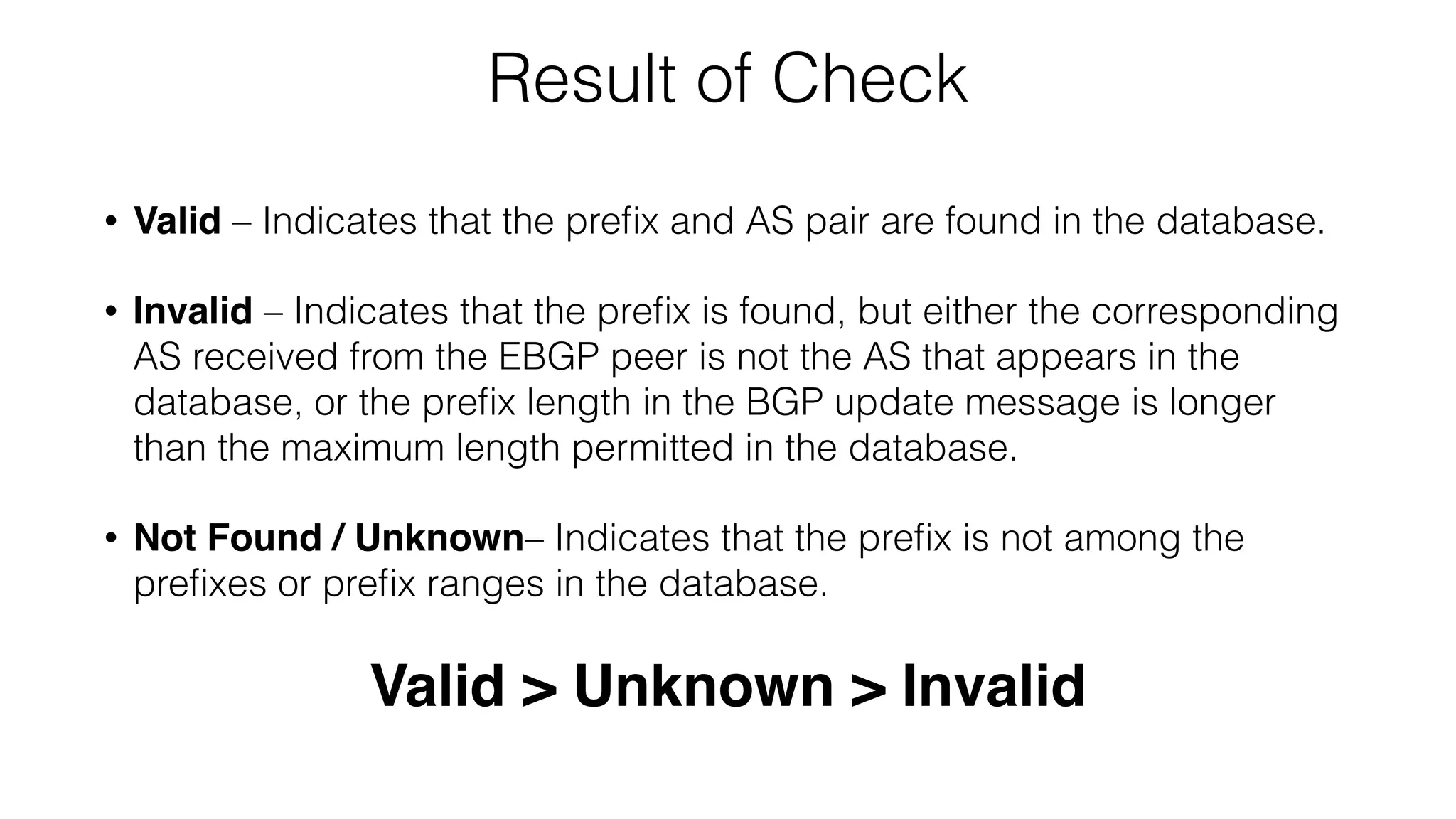 Result of Check

• Valid – Indicates that the prefix and AS pair are found in the database.

• Invalid – Indicates that the prefix is found, but either the corresponding AS received from the EBGP peer is not the AS that appears in the database, or the prefix length in the BGP update message is longer than the maximum length permitted in the database.

• Not Found / Unknown– Indicates that the prefix is not among the prefixes or prefix ranges in the database.

Valid > Unknown > Invalid